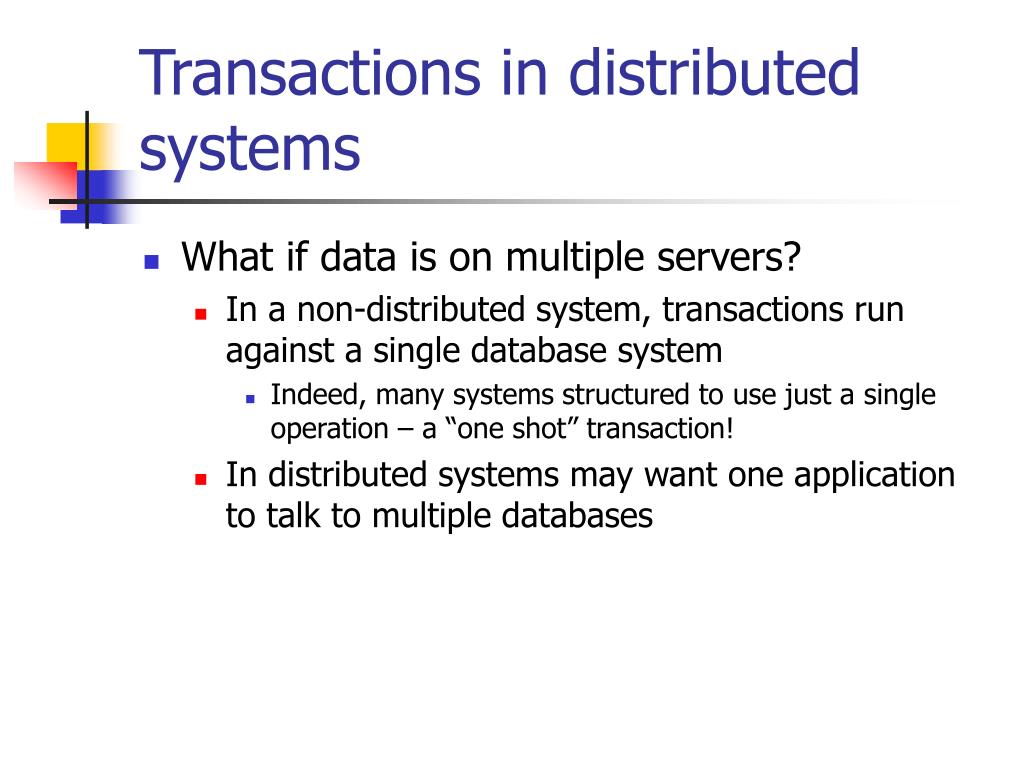 Transactions in distributed systems

What if data is on multiple servers?

In a non-distributed system, transactions run against a single database system

Indeed, many systems structured to use just a single operation – a “one shot” transaction!

In distributed systems may want one application to talk to multiple databases